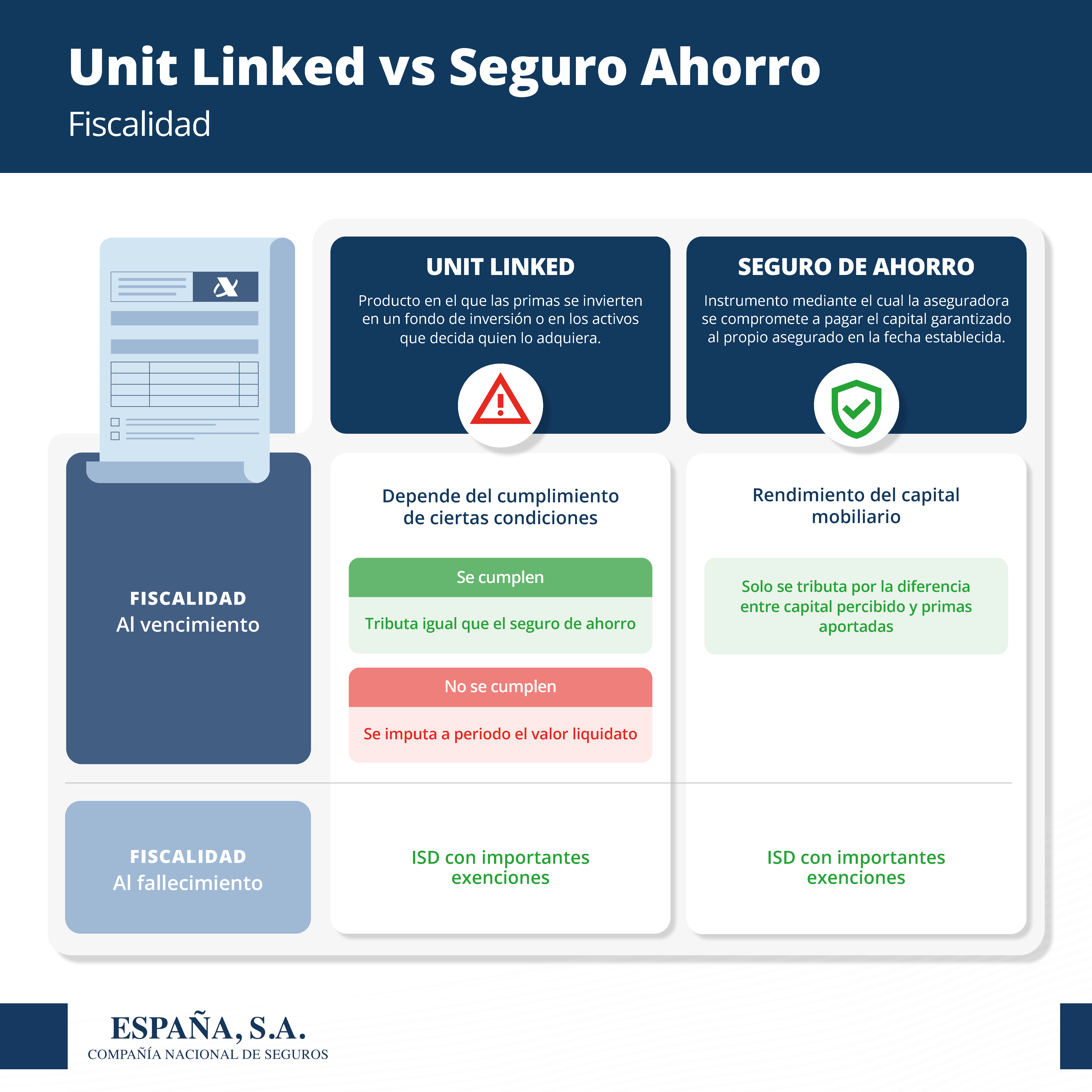 Unit Linked vs Seguro Ahorro
Fiscalidad

UNIT LINKED
Producto en el que las primas se invierten en un fondo de inversión o en los activos que decida quien lo adquiera.

SEGURO DE AHORRO
Instrumento mediante el cual la aseguradora se compromete a pagar el capital garantizado al propio asegurado en la fecha establecida.

FISCALIDAD
Al vencimiento

Depende del cumplimiento de ciertas condiciones

Se cumplen
Tributa igual que el seguro de ahorro

No se cumplen
Se imputa a periodo el valor liquidato

Rendimiento del capital mobiliario

Solo se tributa por la diferencia entre capital percibido y primas aportadas

FISCALIDAD
Al fallecimiento

ISD con importantes exenciones

ISD con importantes exenciones

ESPAÑA, S.A.
COMPAÑÍA NACIONAL DE SEGUROS